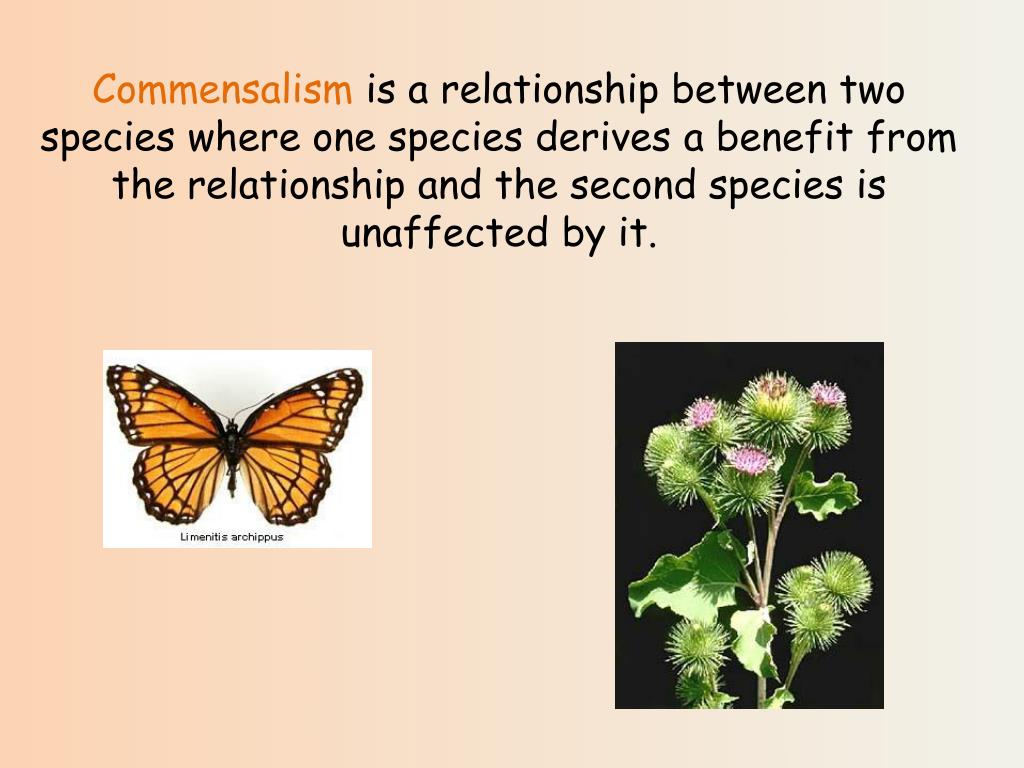 Commensalism is a relationship between two species where one species derives a benefit from the relationship and the second species is unaffected by it.

Limenitis archippus